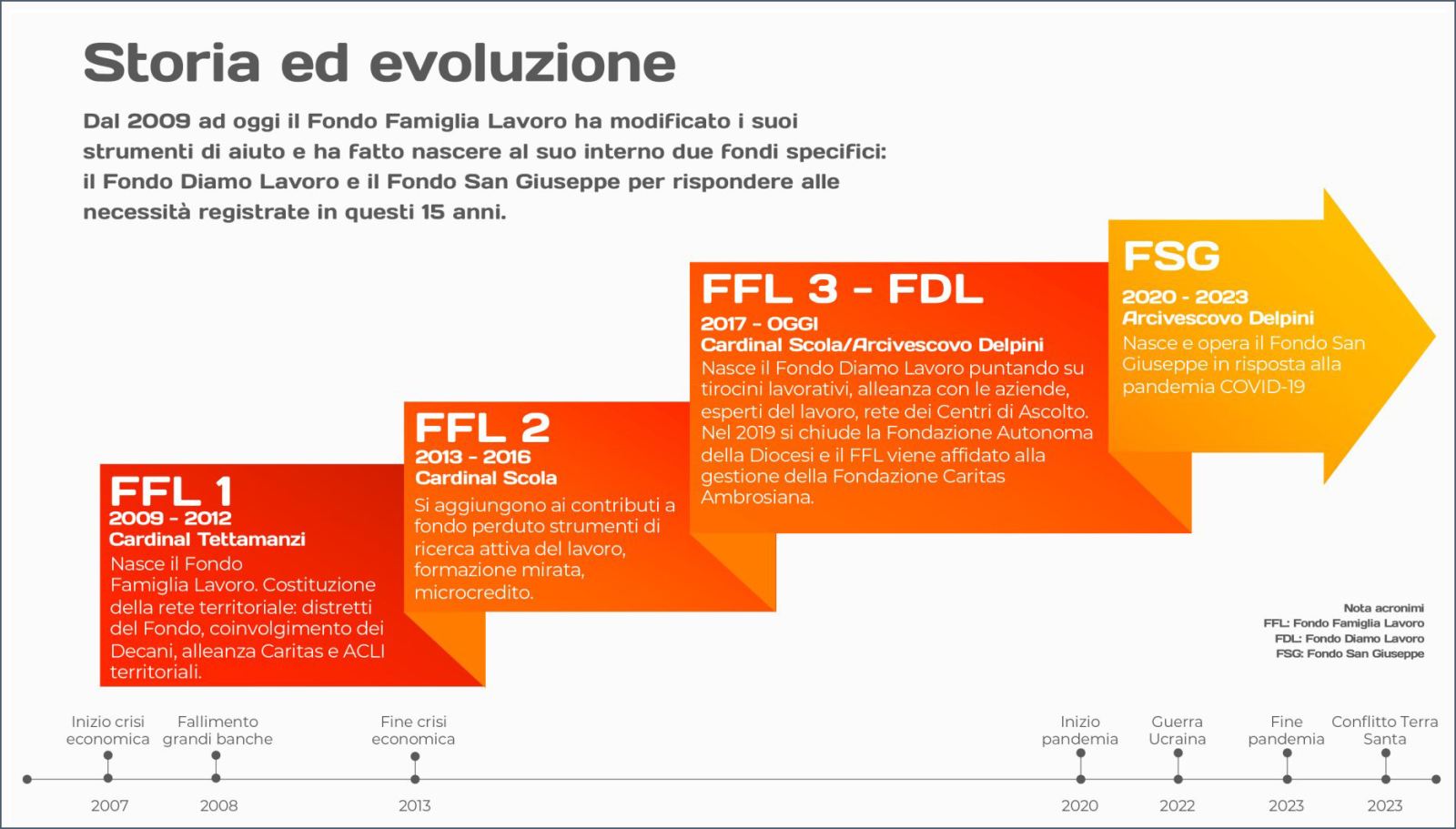 Storia ed evoluzione

Dal 2009 ad oggi il Fondo Famiglia Lavoro ha modificato i suoi strumenti di aiuto e ha fatto nascere al suo interno due fondi specifici: il Fondo Diamo Lavoro e il Fondo San Giuseppe per rispondere alle necessità registrate in questi 15 anni.

FFL 1
2009 - 2012
Cardinal Tettamanzi
Nasce il Fondo Famiglia Lavoro. Costituzione della rete territoriale: distretti del Fondo, coinvolgimento dei Decani, alleanza Caritas e ACLI territoriali.

FFL 2
2013 - 2016
Cardinal Scola
Si aggiungono ai contributi a fondo perduto strumenti di ricerca attiva del lavoro, formazione mirata, microcredito.

FFL 3 - FDL
2017 - OGGI
Cardinal Scola/Arcivescovo Delpini
Nasce il Fondo Diamo Lavoro puntando su tirocini lavorativi, alleanza con le aziende, esperti del lavoro, rete dei Centri di Ascolto. Nel 2019 si chiude la Fondazione Autonoma della Diocesi e il FFL viene affidato alla gestione della Fondazione Caritas Ambrosiana.

FSG
2020 - 2023
Arcivescovo Delpini
Nasce e opera il Fondo San Giuseppe in risposta alla pandemia COVID-19

Nota acronimi
FFL: Fondo Famiglia Lavoro
FDL: Fondo Diamo Lavoro
FSG: Fondo San Giuseppe

Inizio crisi economica
2007
Fallimento grandi banche
2008
Fine crisi economica
2013
Inizio pandemia
2020
Guerra Ucraina
2022
Fine pandemia
2023
Conflitto Terra Santa
2023